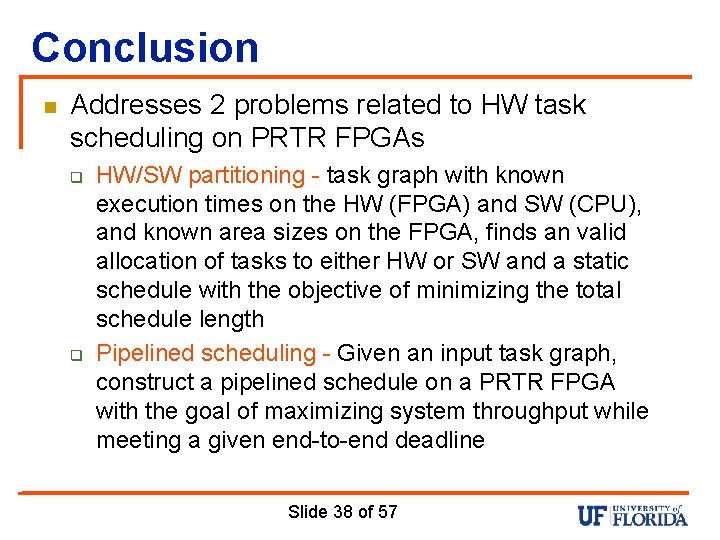 Conclusion

Addresses 2 problems related to HW task scheduling on PRTR FPGAs

HW/SW partitioning - task graph with known execution times on the HW (FPGA) and SW (CPU), and known area sizes on the FPGA, finds an valid allocation of tasks to either HW or SW and a static schedule with the objective of minimizing the total schedule length

Pipelined scheduling - Given an input task graph, construct a pipelined schedule on a PRTR FPGA with the goal of maximizing system throughput while meeting a given end-to-end deadline

Slide 38 of 57

UF UNIVERSITY of FLORIDA